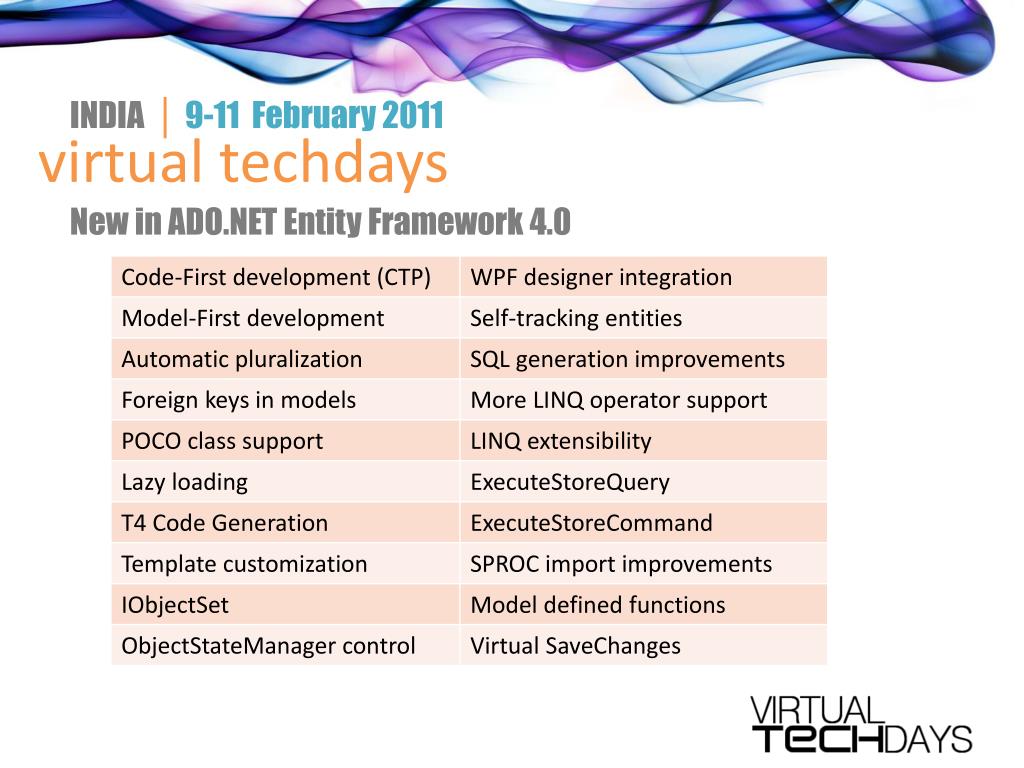 INDIA | 9-11 February 2011
virtual techdays

New in ADO.NET Entity Framework 4.0

| Code-First development (CTP) | WPF designer integration |
|---|---|
| Model-First development | Self-tracking entities |
| Automatic pluralization | SQL generation improvements |
| Foreign keys in models | More LINQ operator support |
| POCO class support | LINQ extensibility |
| Lazy loading | ExecuteStoreQuery |
| T4 Code Generation | ExecuteStoreCommand |
| Template customization | SPROC import improvements |
| IObjectSet | Model defined functions |
| ObjectStateManager control | Virtual SaveChanges |

VIRTUAL TECHDAYS